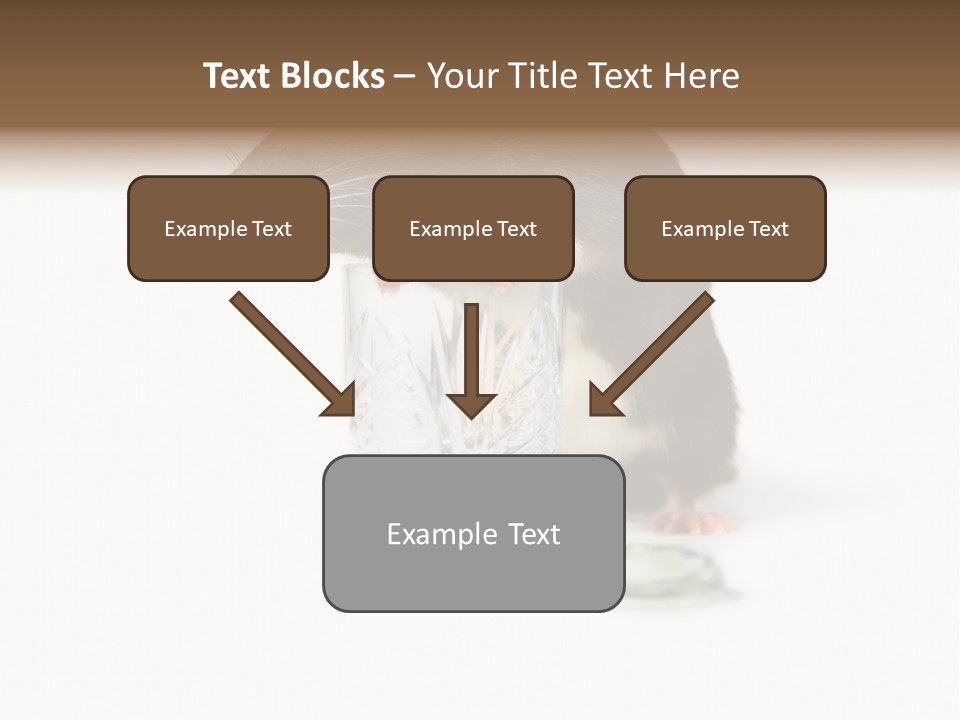 Text Blocks – Your Title Text Here

Example Text

Example Text

Example Text

Example Text